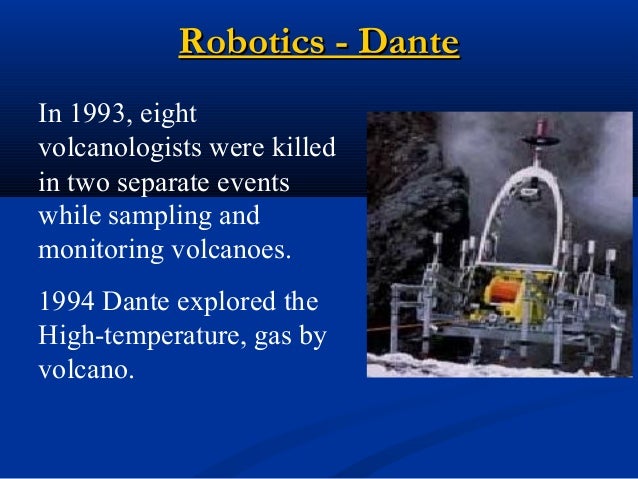 Robotics - Dante

In 1993, eight volcanologists were killed in two separate events while sampling and monitoring volcanoes.

1994 Dante explored the High-temperature, gas by volcano.